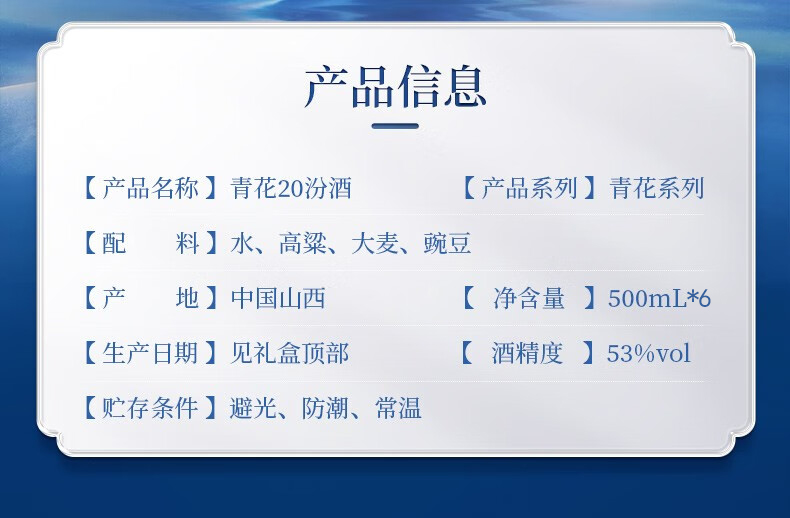 产品信息

【产品名称】青花20汾酒 【产品系列】青花系列

【配 料】水、高粱、大麦、豌豆

【产 地】中国山西 【 净含量 】500mL*6

【生产日期】见礼盒顶部 【 酒精度 】53%vol

【贮存条件】避光、防潮、常温